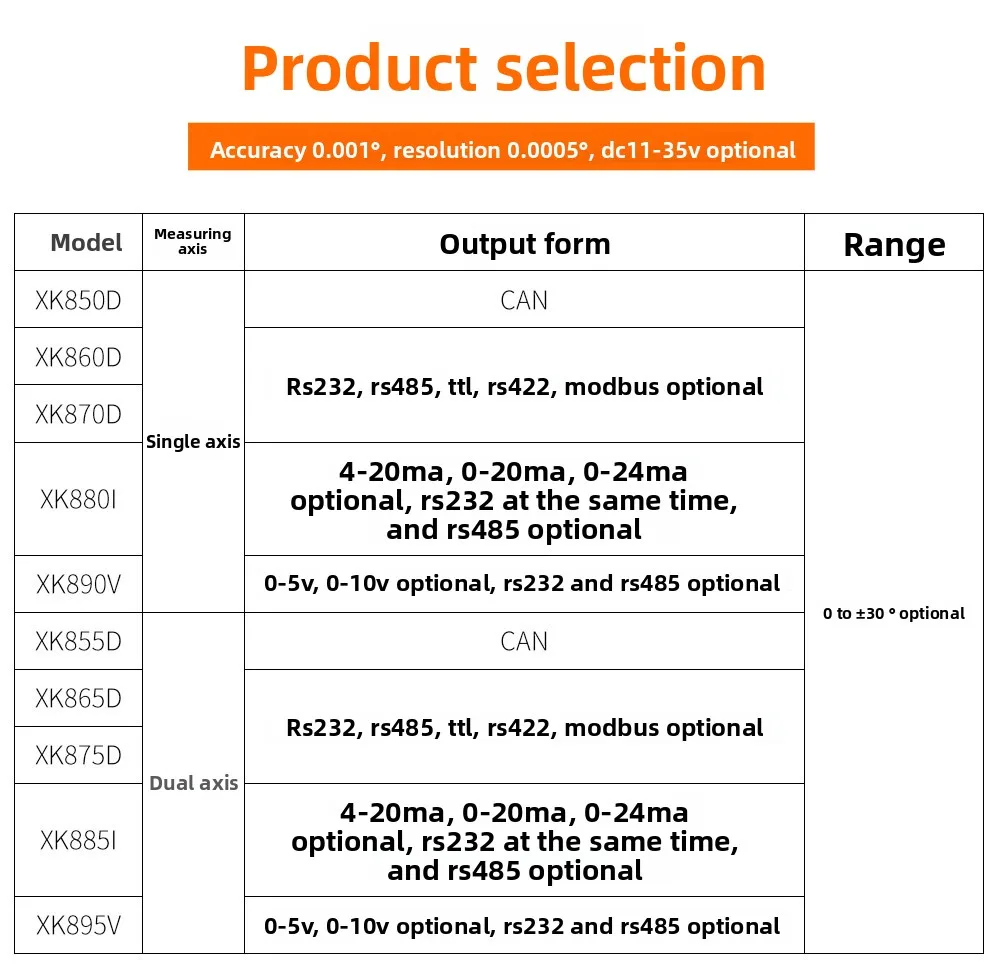 Product selection

Accuracy 0.001°, resolution 0.0005°, dc11-35v optional

| Model | Measuring axis | Output form | Range |
|---|---|---|---|
| XK850D | Single axis | CAN | 0 to ±30 ° optional |
| XK860D | Single axis | Rs232, rs485, ttl, rs422, modbus optional | 0 to ±30 ° optional |
| XK870D | Single axis | Rs232, rs485, ttl, rs422, modbus optional | 0 to ±30 ° optional |
| XK880I | Single axis | 4-20ma, 0-20ma, 0-24ma optional, rs232 at the same time, and rs485 optional | 0 to ±30 ° optional |
| XK890V | Single axis | 0-5v, 0-10v optional, rs232 and rs485 optional | 0 to ±30 ° optional |
| XK855D | Dual axis | CAN | 0 to ±30 ° optional |
| XK865D | Dual axis | Rs232, rs485, ttl, rs422, modbus optional | 0 to ±30 ° optional |
| XK875D | Dual axis | Rs232, rs485, ttl, rs422, modbus optional | 0 to ±30 ° optional |
| XK885I | Dual axis | 4-20ma, 0-20ma, 0-24ma optional, rs232 at the same time, and rs485 optional | 0 to ±30 ° optional |
| XK895V | Dual axis | 0-5v, 0-10v optional, rs232 and rs485 optional | 0 to ±30 ° optional |